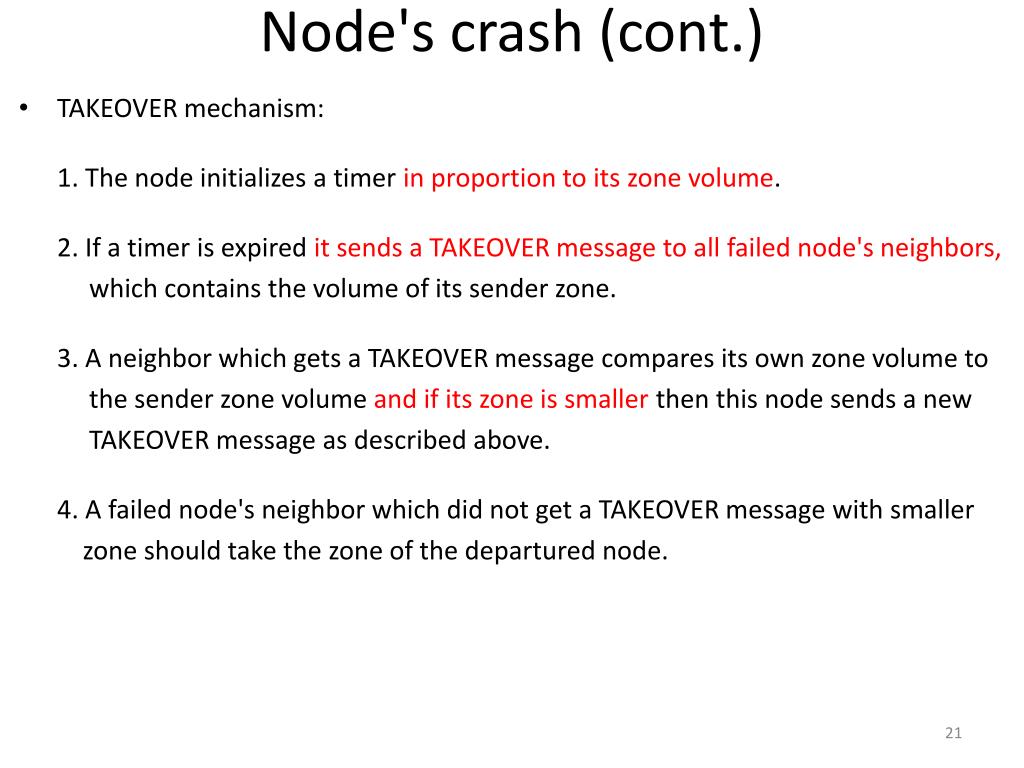 Node's crash (cont.)

• TAKEOVER mechanism:

1. The node initializes a timer in proportion to its zone volume.

2. If a timer is expired it sends a TAKEOVER message to all failed node's neighbors, which contains the volume of its sender zone.

3. A neighbor which gets a TAKEOVER message compares its own zone volume to the sender zone volume and if its zone is smaller then this node sends a new TAKEOVER message as described above.

4. A failed node's neighbor which did not get a TAKEOVER message with smaller zone should take the zone of the departured node.

21